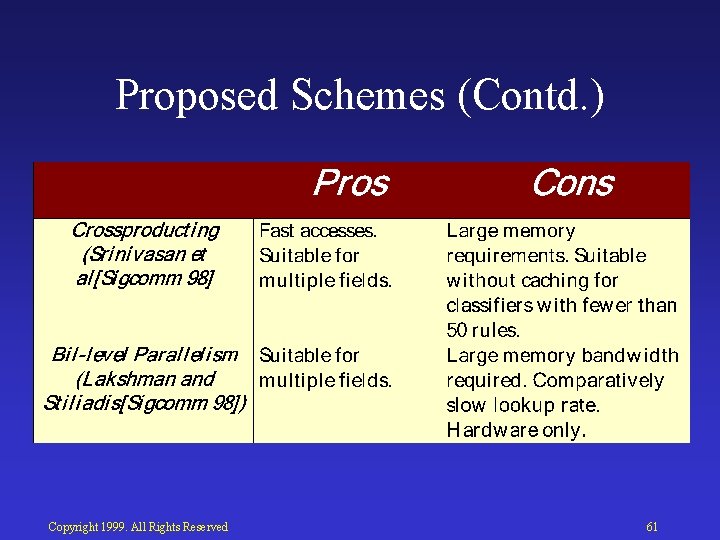 Proposed Schemes (Contd.)

| | Pros | Cons |
|---|---|---|
| Crossproducting (Srinivasan et al[Sigcomm 98] | Fast accesses. Suitable for multiple fields. | Large memory requirements. Suitable without caching for classifiers with fewer than 50 rules. |
| Bil-level Parallelism (Lakshman and Stiliadis[Sigcomm 98]) | Suitable for multiple fields. | Large memory bandwidth required. Comparatively slow lookup rate. Hardware only. |

Copyright 1999. All Rights Reserved

61